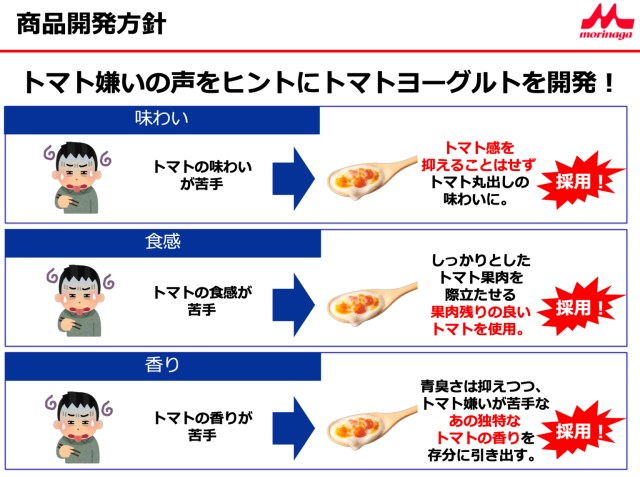 商品開発方針

morinaga

トマト嫌いの声をヒントにトマトヨーグルトを開発！

味わい

トマトの味わいが苦手

トマト感を抑えることはせずトマト丸出しの味わいに。

採用！

食感

トマトの食感が苦手

しっかりとしたトマト果肉を際立たせる果肉残りの良いトマトを使用。

採用！

香り

トマトの香りが苦手

青臭さは抑えつつ、トマト嫌いが苦手なあの独特なトマトの香りを存分に引き出す。

採用！